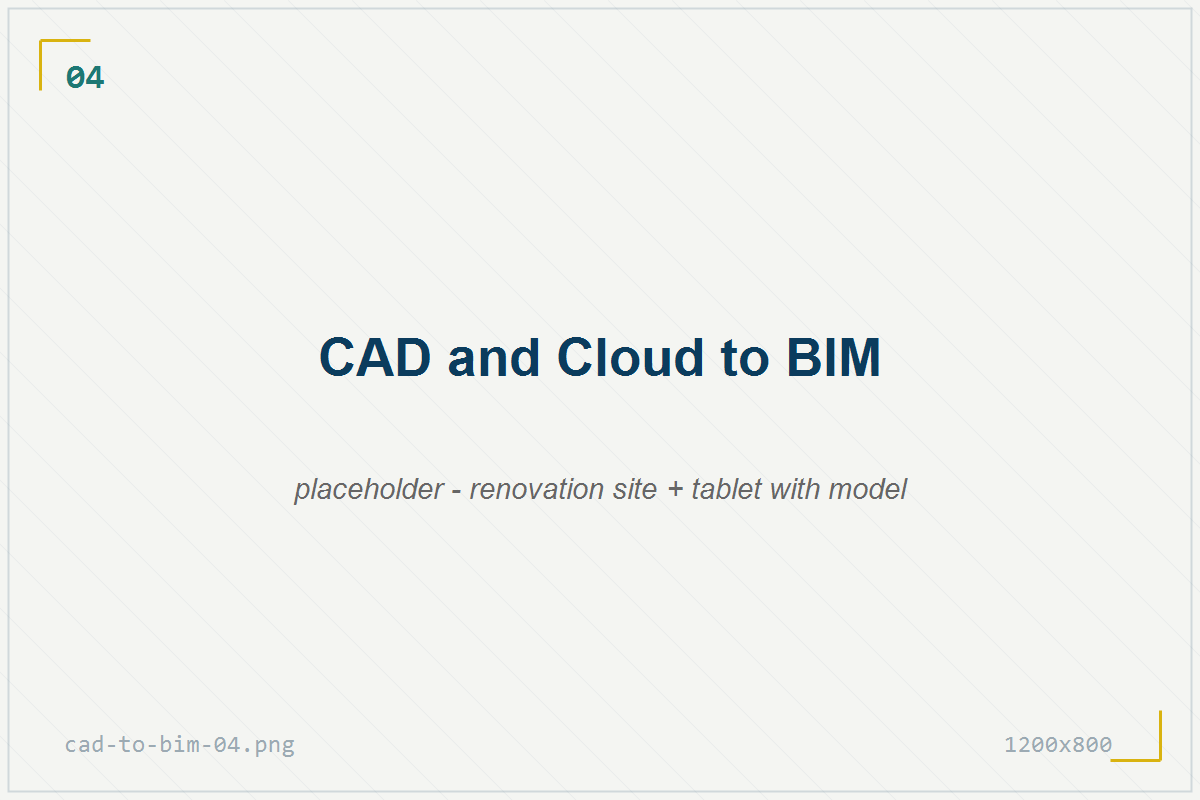 04

CAD and Cloud to BIM

placeholder - renovation site + tablet with model

cad-to-bim-04.png

1200x800